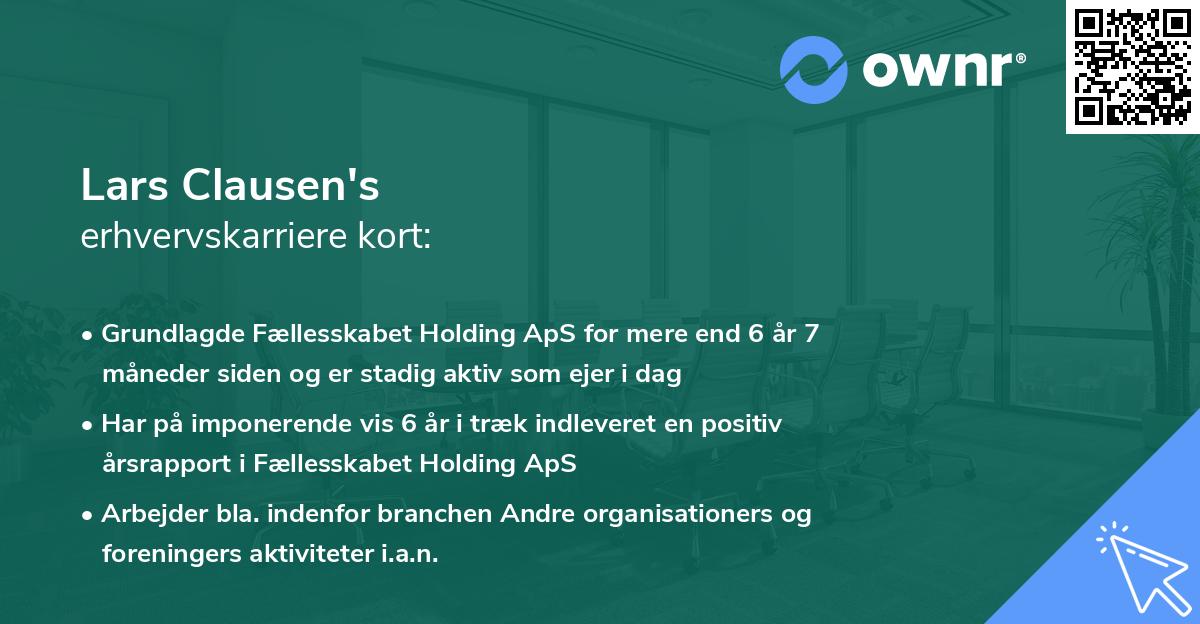 ownr®

Lars Clausen's
erhvervskarriere kort:

• Grundlagde Fællesskabet Holding ApS for mere end 6 år 7 måneder siden og er stadig aktiv som ejer i dag

• Har på imponerende vis 6 år i træk indleveret en positiv årsrapport i Fællesskabet Holding ApS

• Arbejder bla. indenfor branchen Andre organisationers og foreningers aktiviteter i.a.n.